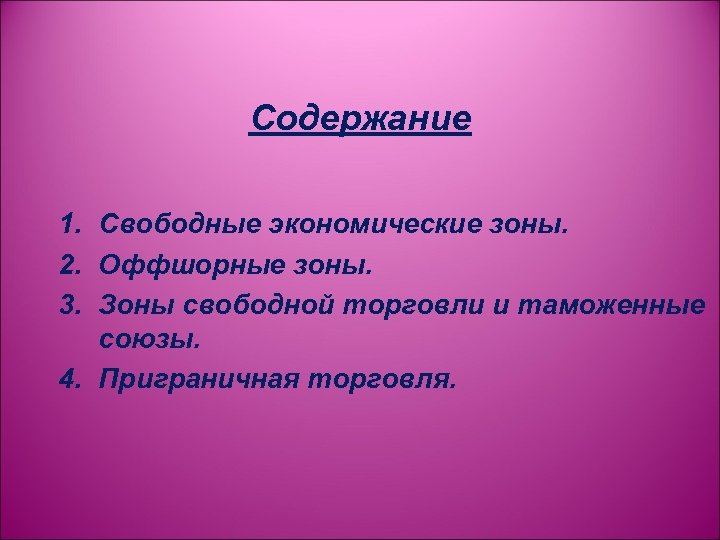 Содержание

1. Свободные экономические зоны.
2. Оффшорные зоны.
3. Зоны свободной торговли и таможенные союзы.
4. Приграничная торговля.